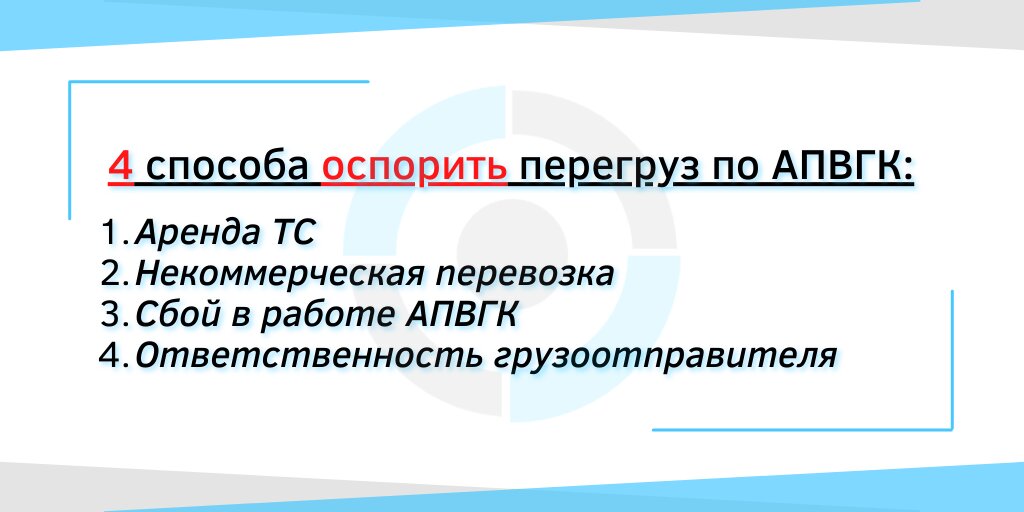 4 способа оспорить перегруз по АПВГК:

1. Аренда ТС
2. Некоммерческая перевозка
3. Сбой в работе АПВГК
4. Ответственность грузоотправителя